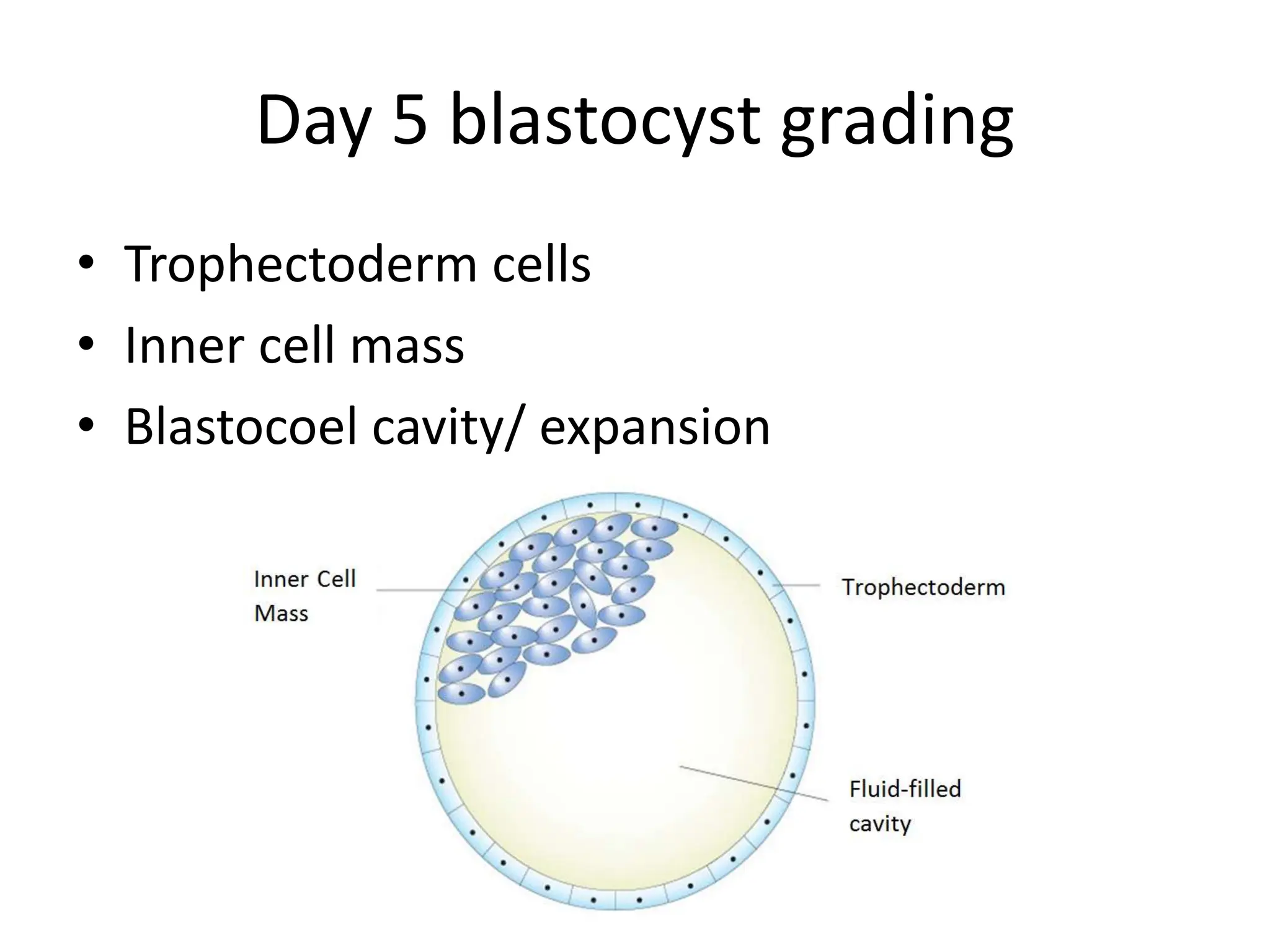 Day 5 blastocyst grading

• Trophectoderm cells
• Inner cell mass
• Blastocoel cavity/ expansion

Inner Cell Mass

Trophectoderm

Fluid-filled cavity